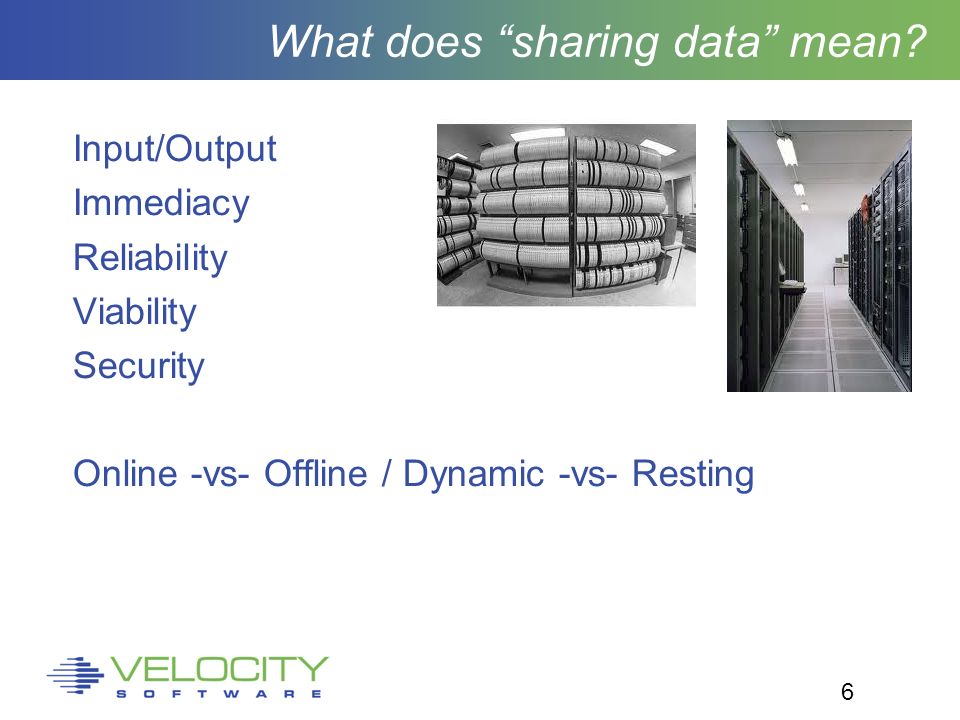 What does “sharing data” mean?

Input/Output
Immediacy
Reliability
Viability
Security

Online -vs- Offline / Dynamic -vs- Resting

VELOCITY
SOFTWARE

6